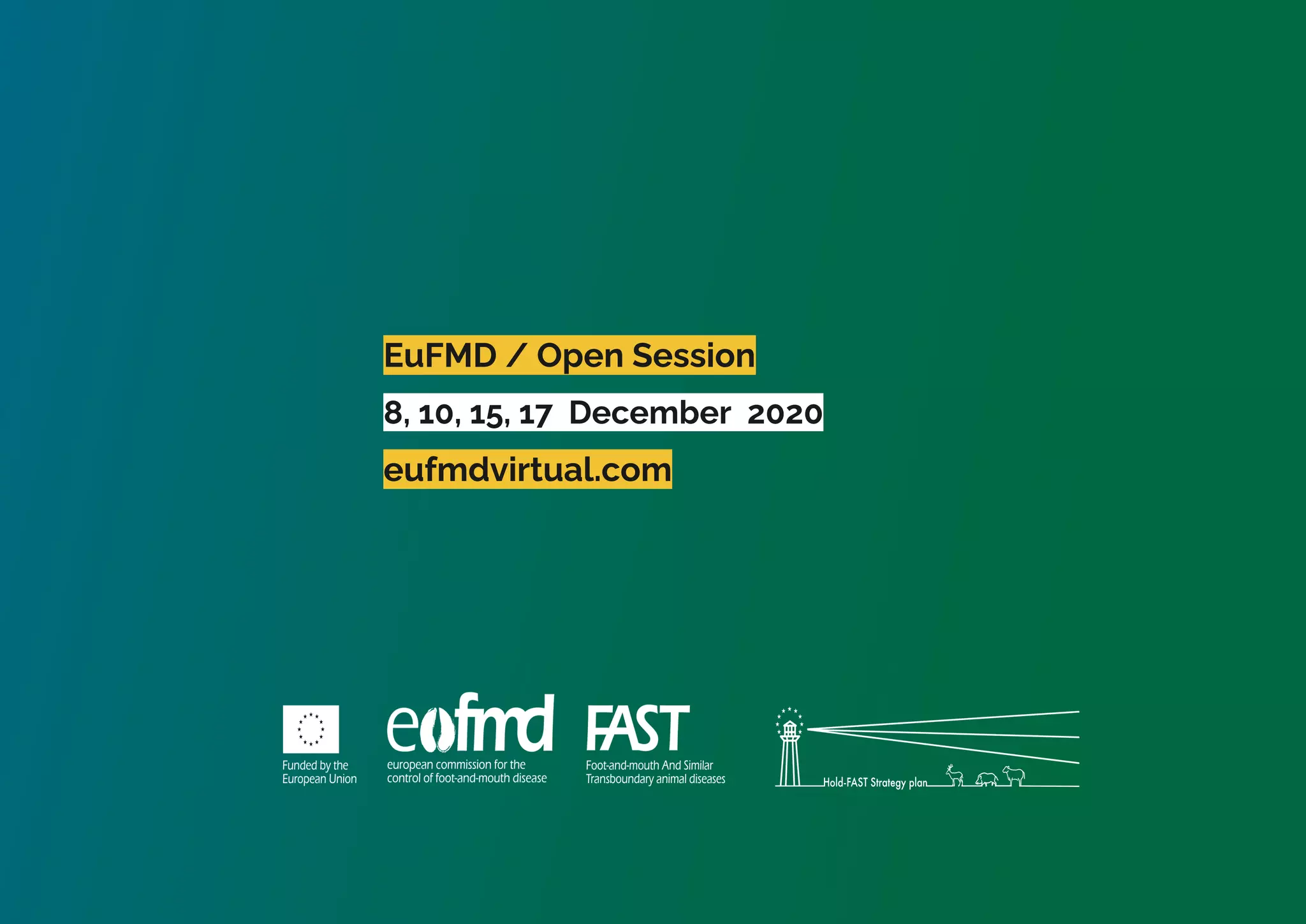 EuFMD / Open Session

8, 10, 15, 17 December 2020

eufmdvirtual.com

Funded by the European Union

eufmd
european commission for the control of foot-and-mouth disease

FAST
Foot-and-mouth And Similar Transboundary animal diseases

Hold-FAST Strategy plan